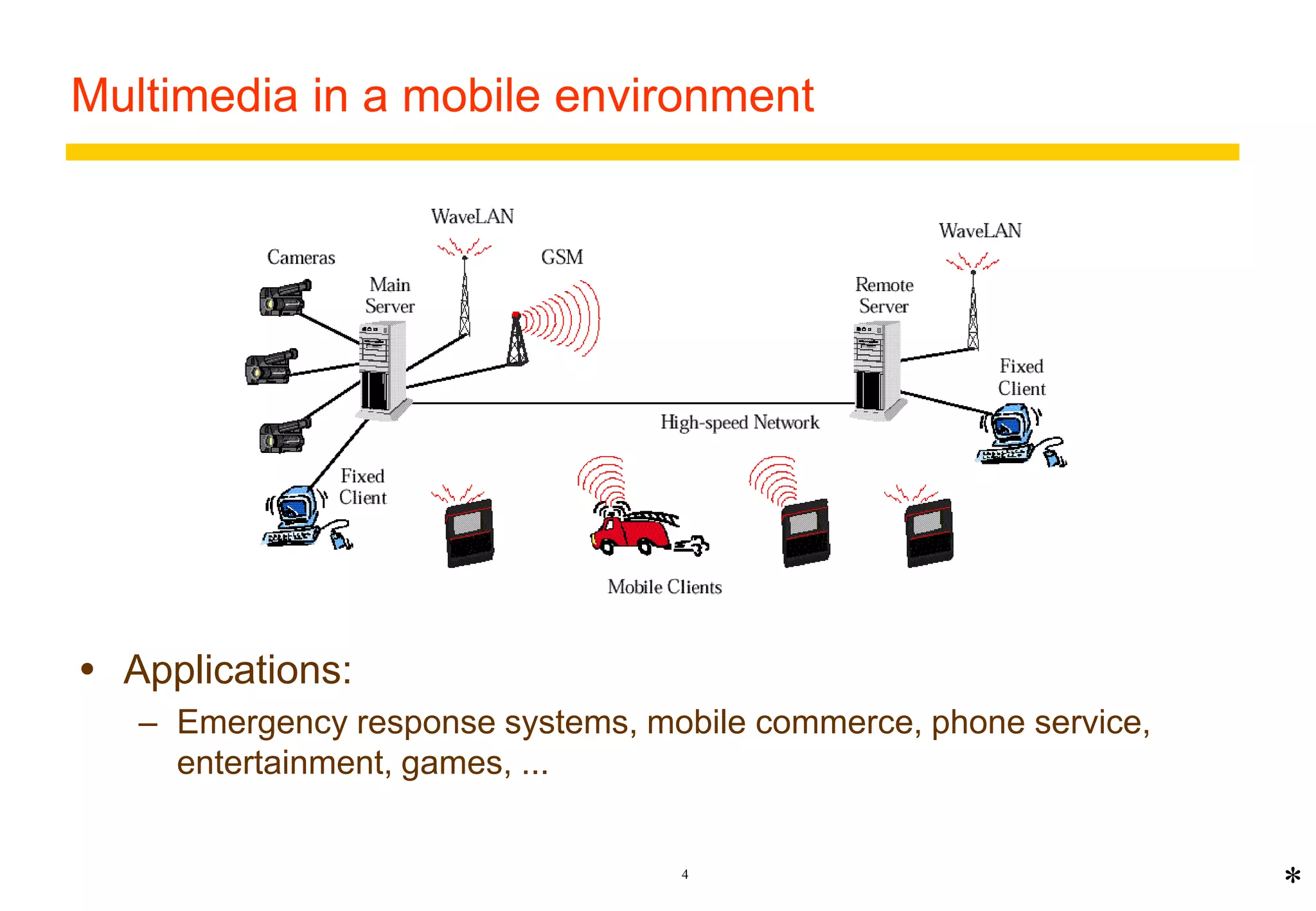 Multimedia in a mobile environment

WaveLAN

Cameras

GSM

Main Server

WaveLAN

Remote Server

Fixed Client

High-speed Network

Fixed Client

Mobile Clients

• Applications:

– Emergency response systems, mobile commerce, phone service, entertainment, games, ...

4

*